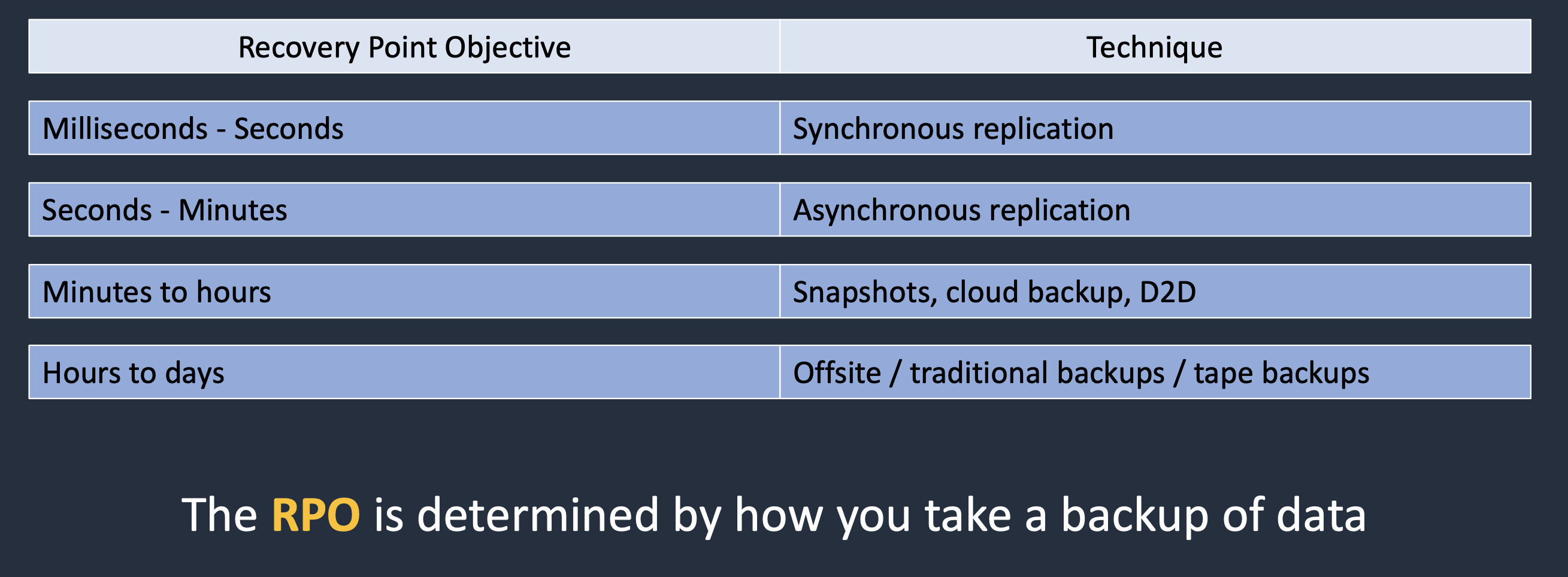 | Recovery Point Objective | Technique |
|---|---|
| Milliseconds - Seconds | Synchronous replication |
| Seconds - Minutes | Asynchronous replication |
| Minutes to hours | Snapshots, cloud backup, D2D |
| Hours to days | Offsite / traditional backups / tape backups |

The RPO is determined by how you take a backup of data